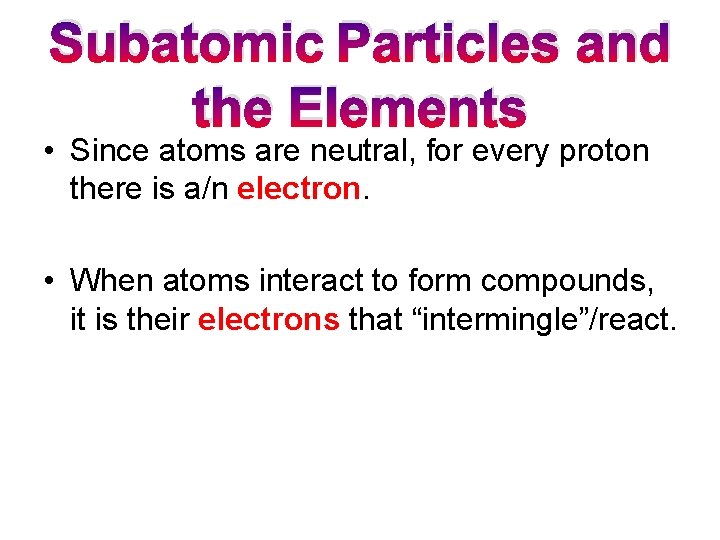 Subatomic Particles and the Elements

• Since atoms are neutral, for every proton there is a/n electron.

• When atoms interact to form compounds, it is their electrons that “intermingle”/react.